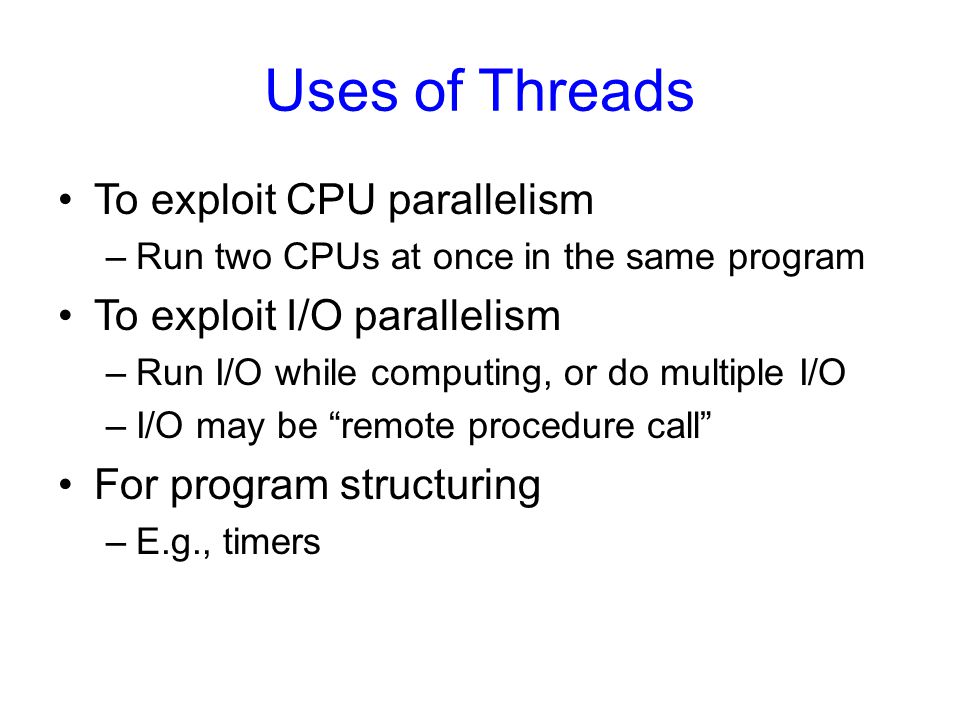 Uses of Threads

• To exploit CPU parallelism
– Run two CPUs at once in the same program

• To exploit I/O parallelism
– Run I/O while computing, or do multiple I/O
– I/O may be “remote procedure call”

• For program structuring
– E.g., timers